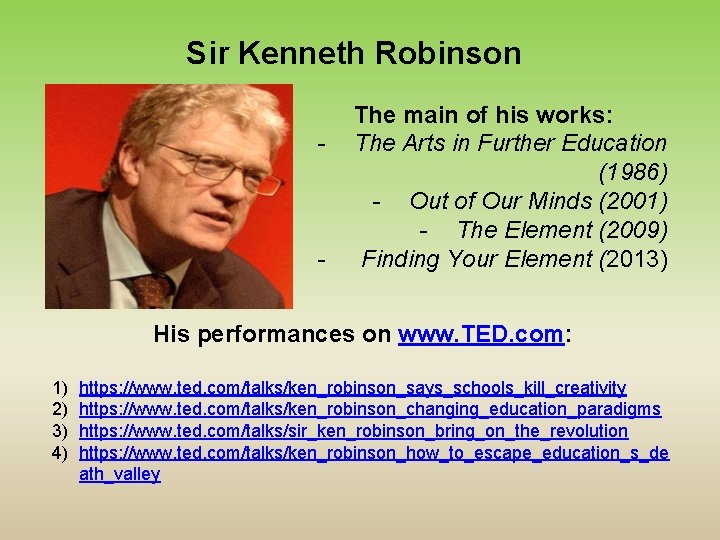 Sir Kenneth Robinson

The main of his works:
- The Arts in Further Education (1986)
- Out of Our Minds (2001)
- The Element (2009)
- Finding Your Element (2013)

His performances on www.TED.com:

1) https://www.ted.com/talks/ken_robinson_says_schools_kill_creativity
2) https://www.ted.com/talks/ken_robinson_changing_education_paradigms
3) https://www.ted.com/talks/sir_ken_robinson_bring_on_the_revolution
4) https://www.ted.com/talks/ken_robinson_how_to_escape_education_s_death_valley